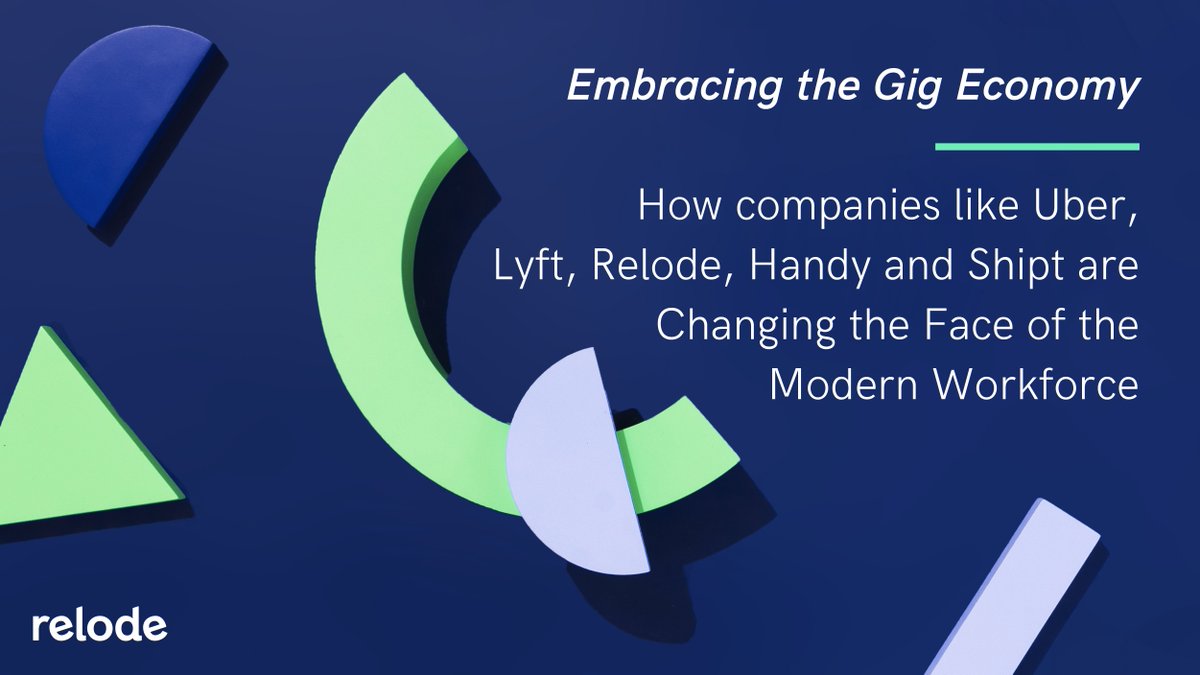 Embracing the Gig Economy

How companies like Uber, Lyft, Relode, Handy and Shipt are Changing the Face of the Modern Workforce

relode